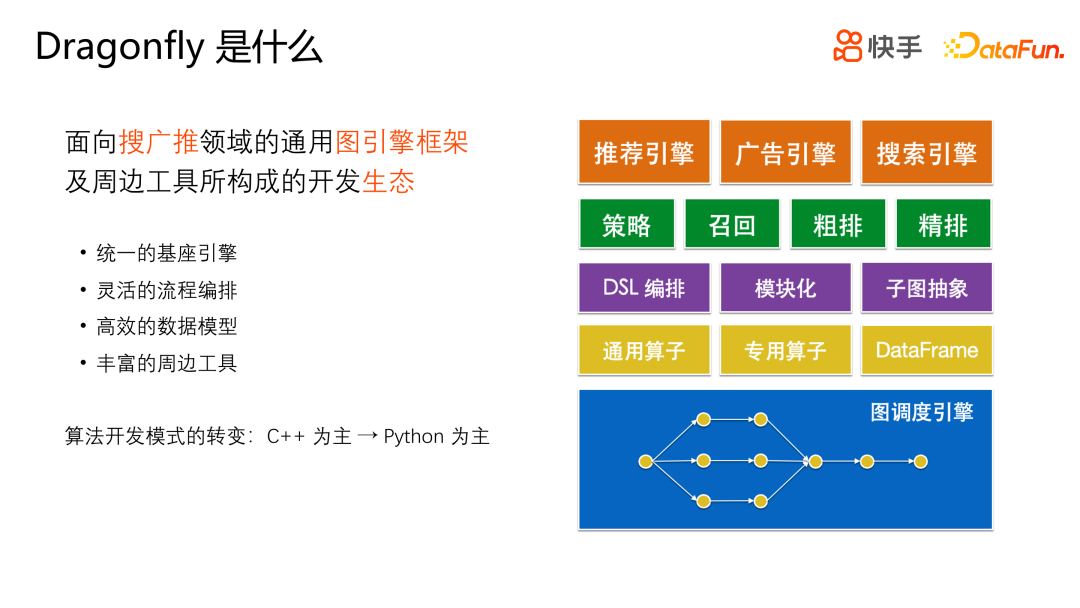 Dragonfly 是什么

快手 DataFun.

面向搜广推领域的通用图引擎框架及周边工具所构成的开发生态

• 统一的基座引擎
• 灵活的流程编排
• 高效的数据模型
• 丰富的周边工具

算法开发模式的转变：C++ 为主 → Python 为主

推荐引擎
广告引擎
搜索引擎
策略
召回
粗排
精排
DSL 编排
模块化
子图抽象
通用算子
专用算子
DataFrame
图调度引擎